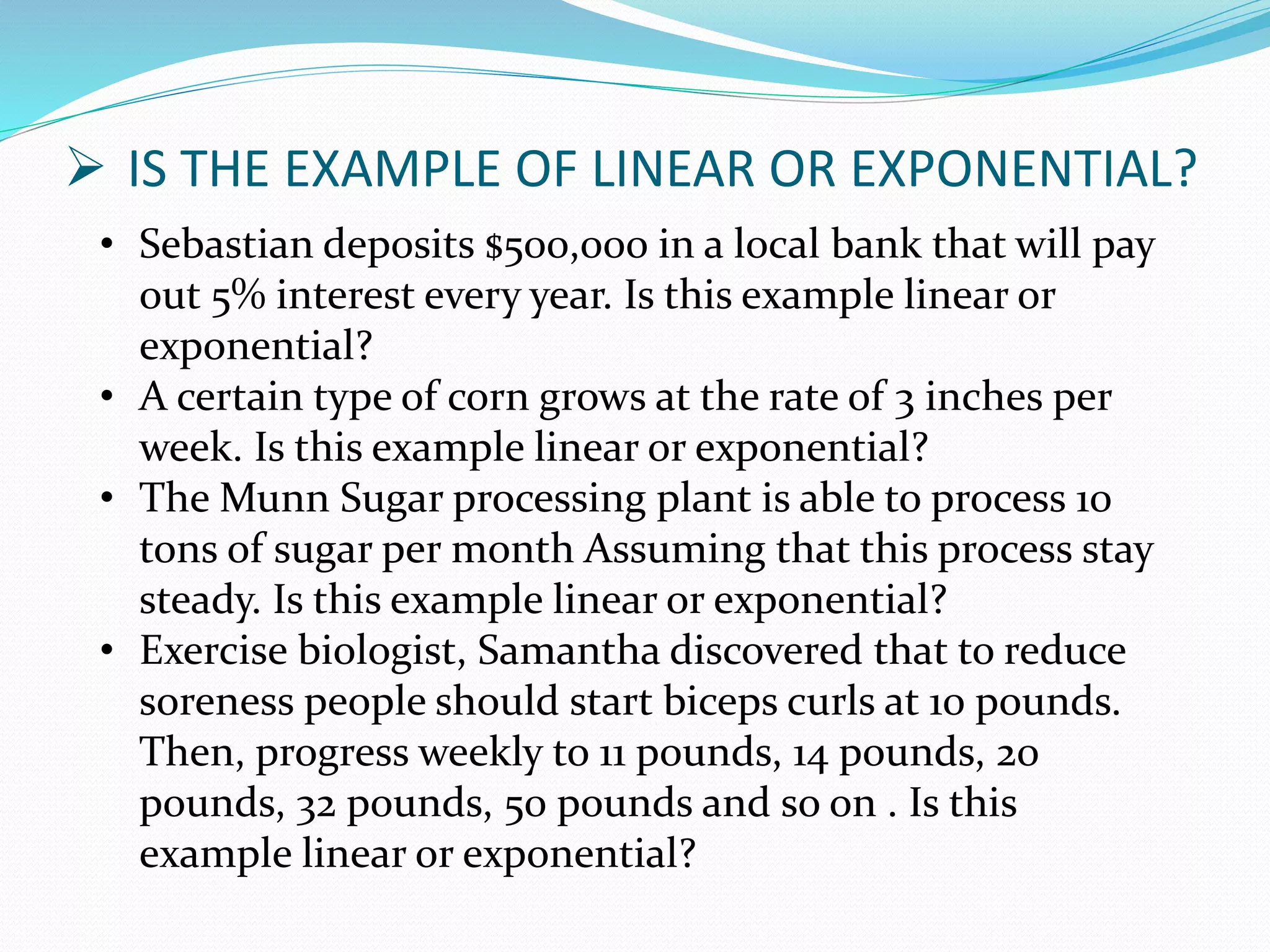 ➢ IS THE EXAMPLE OF LINEAR OR EXPONENTIAL?

• Sebastian deposits \$500,000 in a local bank that will pay out 5% interest every year. Is this example linear or exponential?
• A certain type of corn grows at the rate of 3 inches per week. Is this example linear or exponential?
• The Munn Sugar processing plant is able to process 10 tons of sugar per month Assuming that this process stay steady. Is this example linear or exponential?
• Exercise biologist, Samantha discovered that to reduce soreness people should start biceps curls at 10 pounds. Then, progress weekly to 11 pounds, 14 pounds, 20 pounds, 32 pounds, 50 pounds and so on . Is this example linear or exponential?